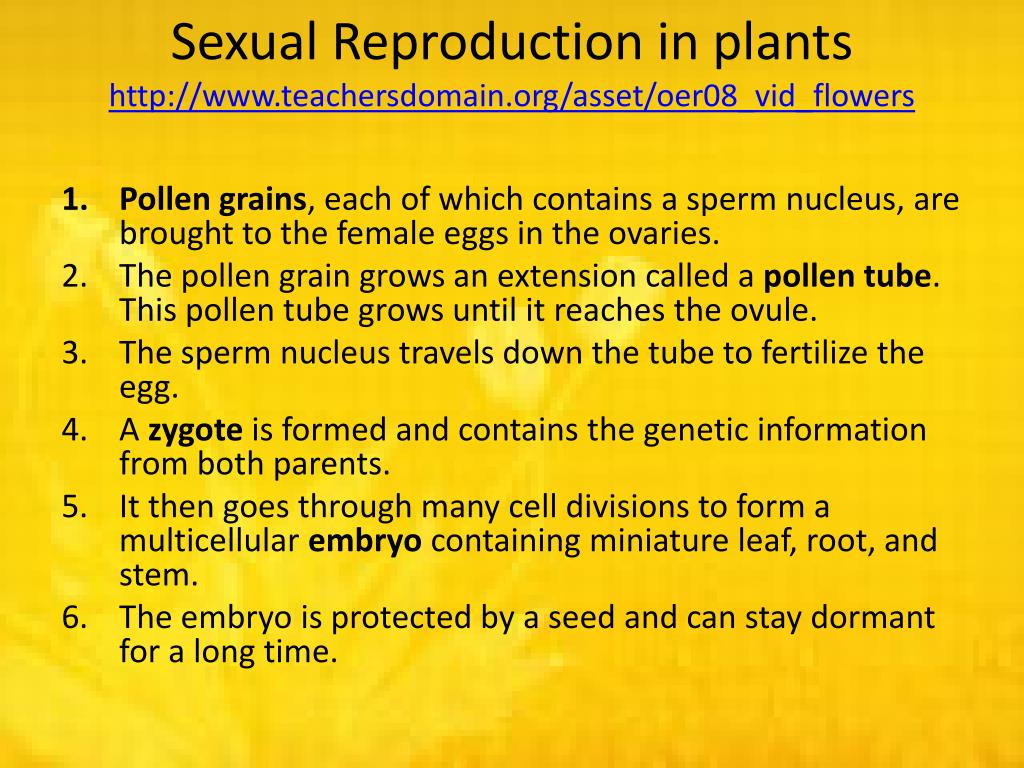 Sexual Reproduction in plants
http://www.teachersdomain.org/asset/oer08_vid_flowers

1. Pollen grains, each of which contains a sperm nucleus, are brought to the female eggs in the ovaries.
2. The pollen grain grows an extension called a pollen tube. This pollen tube grows until it reaches the ovule.
3. The sperm nucleus travels down the tube to fertilize the egg.
4. A zygote is formed and contains the genetic information from both parents.
5. It then goes through many cell divisions to form a multicellular embryo containing miniature leaf, root, and stem.
6. The embryo is protected by a seed and can stay dormant for a long time.